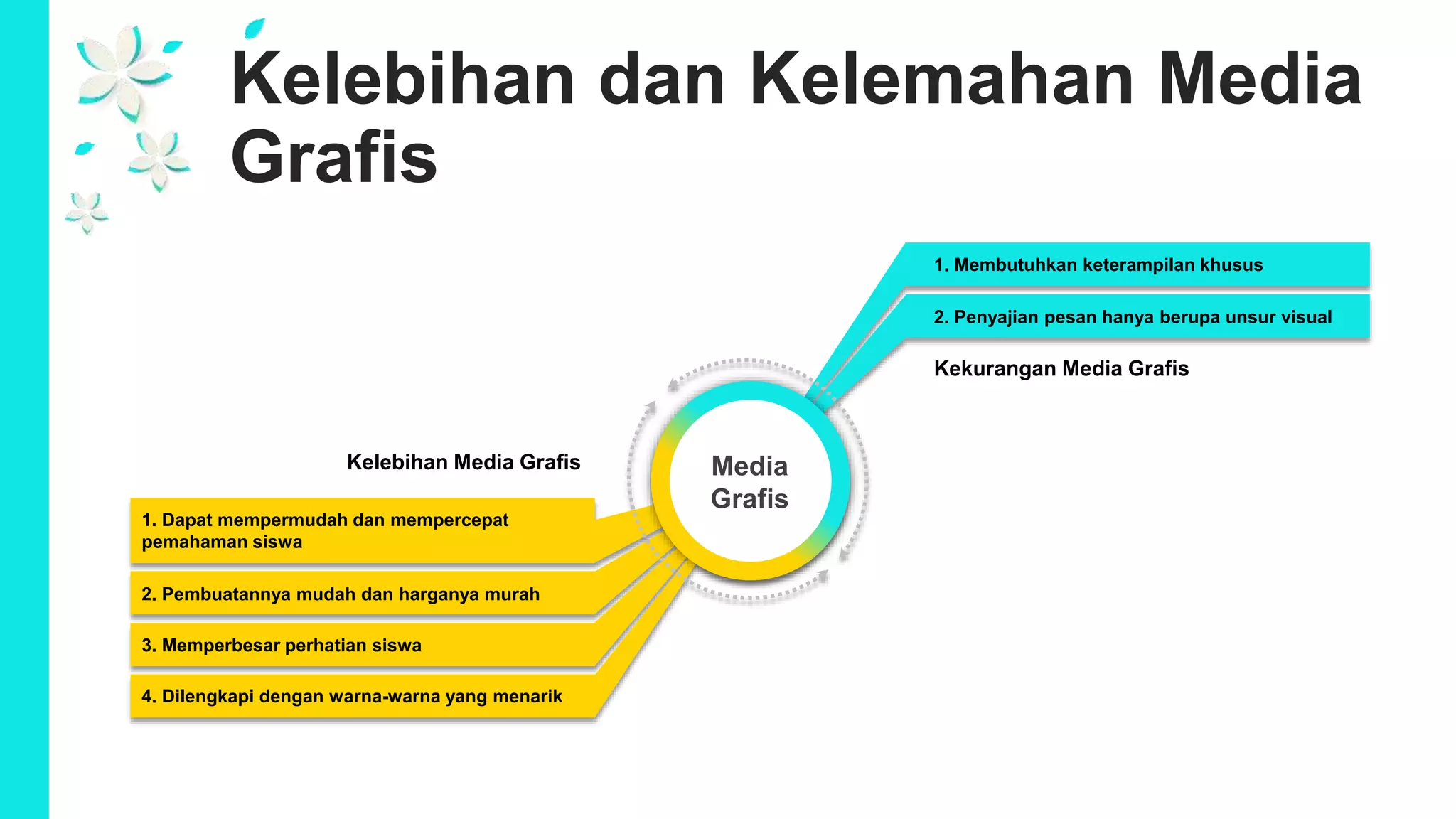 Kelebihan dan Kelemahan Media Grafis

1. Membutuhkan keterampilan khusus

2. Penyajian pesan hanya berupa unsur visual

Kekurangan Media Grafis

Media Grafis

Kelebihan Media Grafis

1. Dapat mempermudah dan mempercepat pemahaman siswa

2. Pembuatannya mudah dan harganya murah

3. Memperbesar perhatian siswa

4. Dilengkapi dengan warna-warna yang menarik